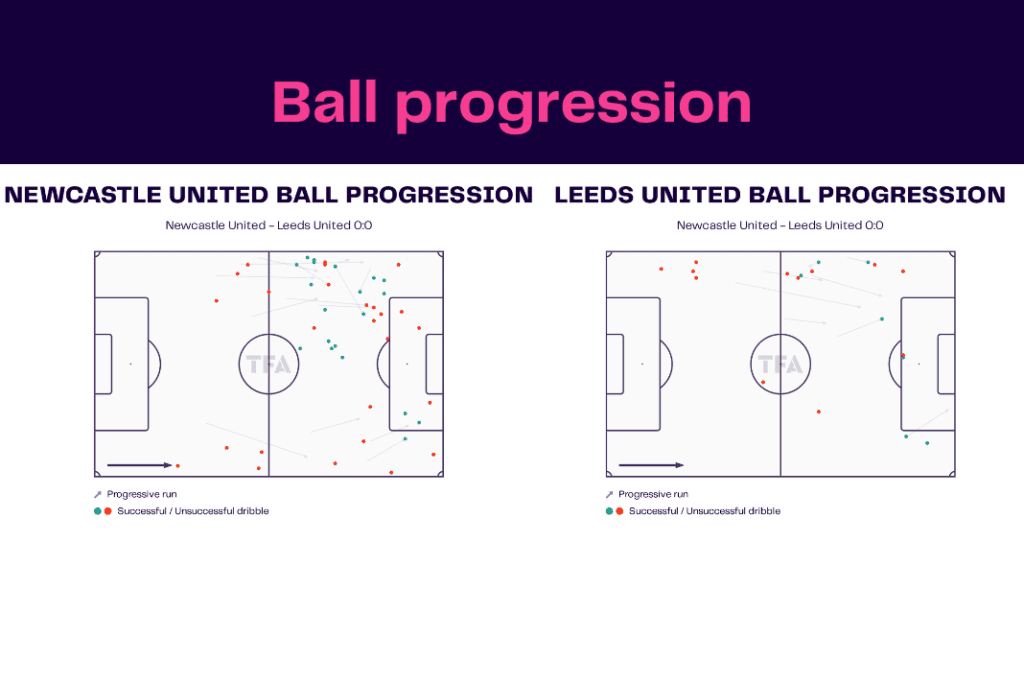 Ball progression

NEWCASTLE UNITED BALL PROGRESSION

Newcastle United - Leeds United 0:0

TFA

Progressive run

Successful / Unsuccessful dribble

LEEDS UNITED BALL PROGRESSION

Newcastle United - Leeds United 0:0

TFA

Progressive run

Successful / Unsuccessful dribble